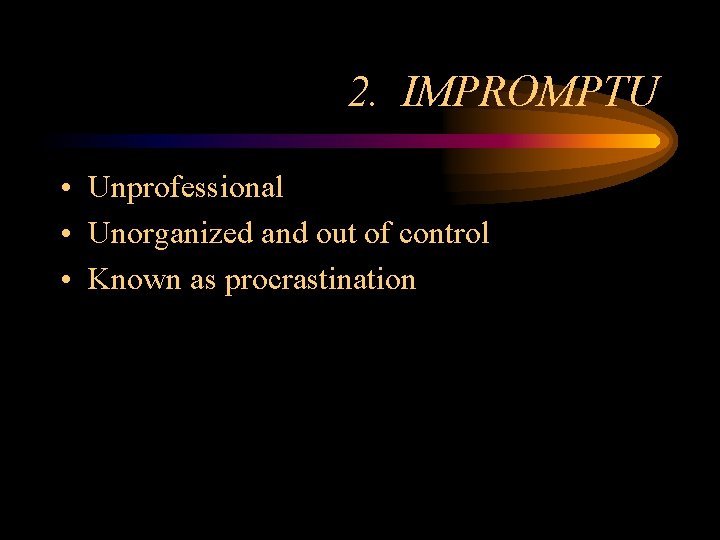 2. IMPROMPTU

• Unprofessional
• Unorganized and out of control
• Known as procrastination